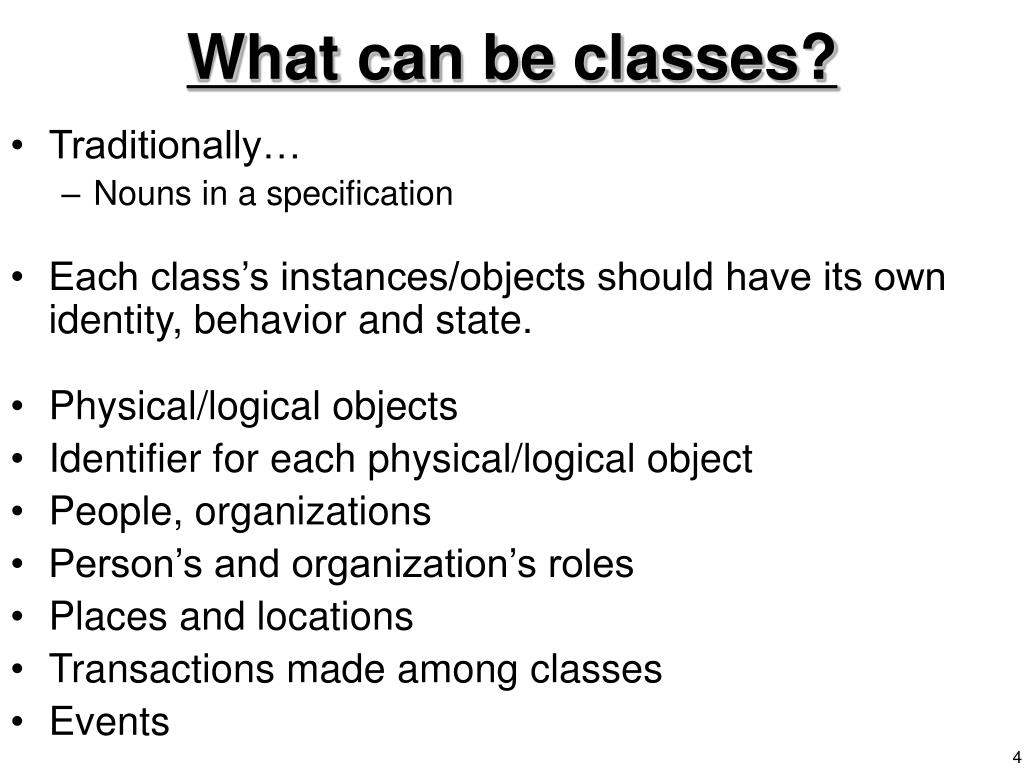 What can be classes?

• Traditionally…
– Nouns in a specification

• Each class’s instances/objects should have its own identity, behavior and state.

• Physical/logical objects
• Identifier for each physical/logical object
• People, organizations
• Person’s and organization’s roles
• Places and locations
• Transactions made among classes
• Events

4